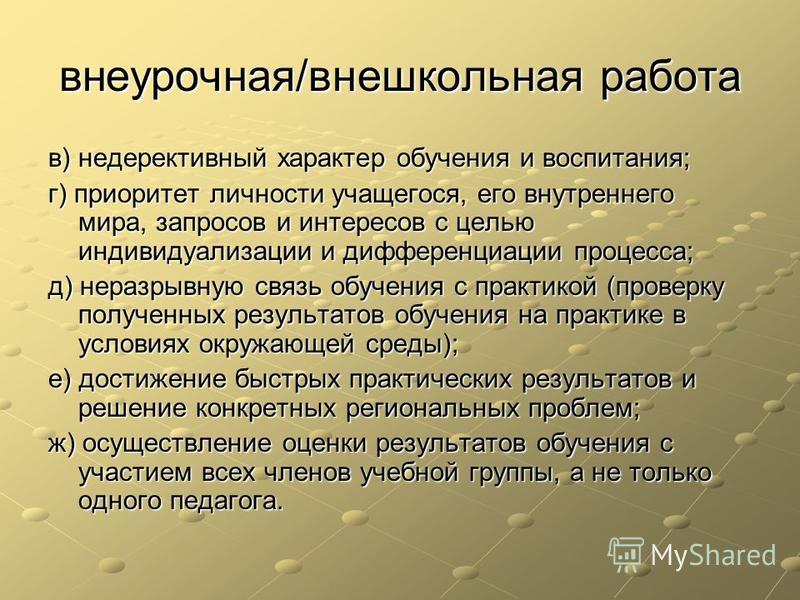 внеурочная/внешкольная работа

в) недерективный характер обучения и воспитания;

г) приоритет личности учащегося, его внутреннего мира, запросов и интересов с целью индивидуализации и дифференциации процесса;

д) неразрывную связь обучения с практикой (проверку полученных результатов обучения на практике в условиях окружающей среды);

е) достижение быстрых практических результатов и решение конкретных региональных проблем;

ж) осуществление оценки результатов обучения с участием всех членов учебной группы, а не только одного педагога.

MyShared